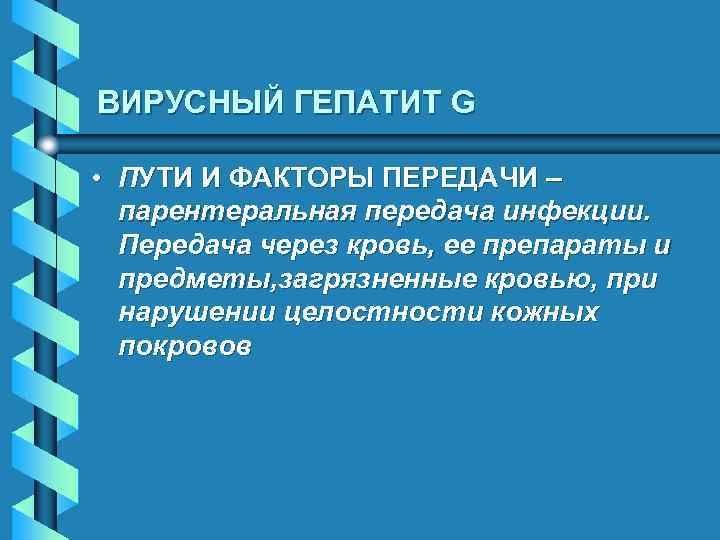 ВИРУСНЫЙ ГЕПАТИТ G

• ПУТИ И ФАКТОРЫ ПЕРЕДАЧИ – парентеральная передача инфекции. Передача через кровь, ее препараты и предметы,загрязненные кровью, при нарушении целостности кожных покровов